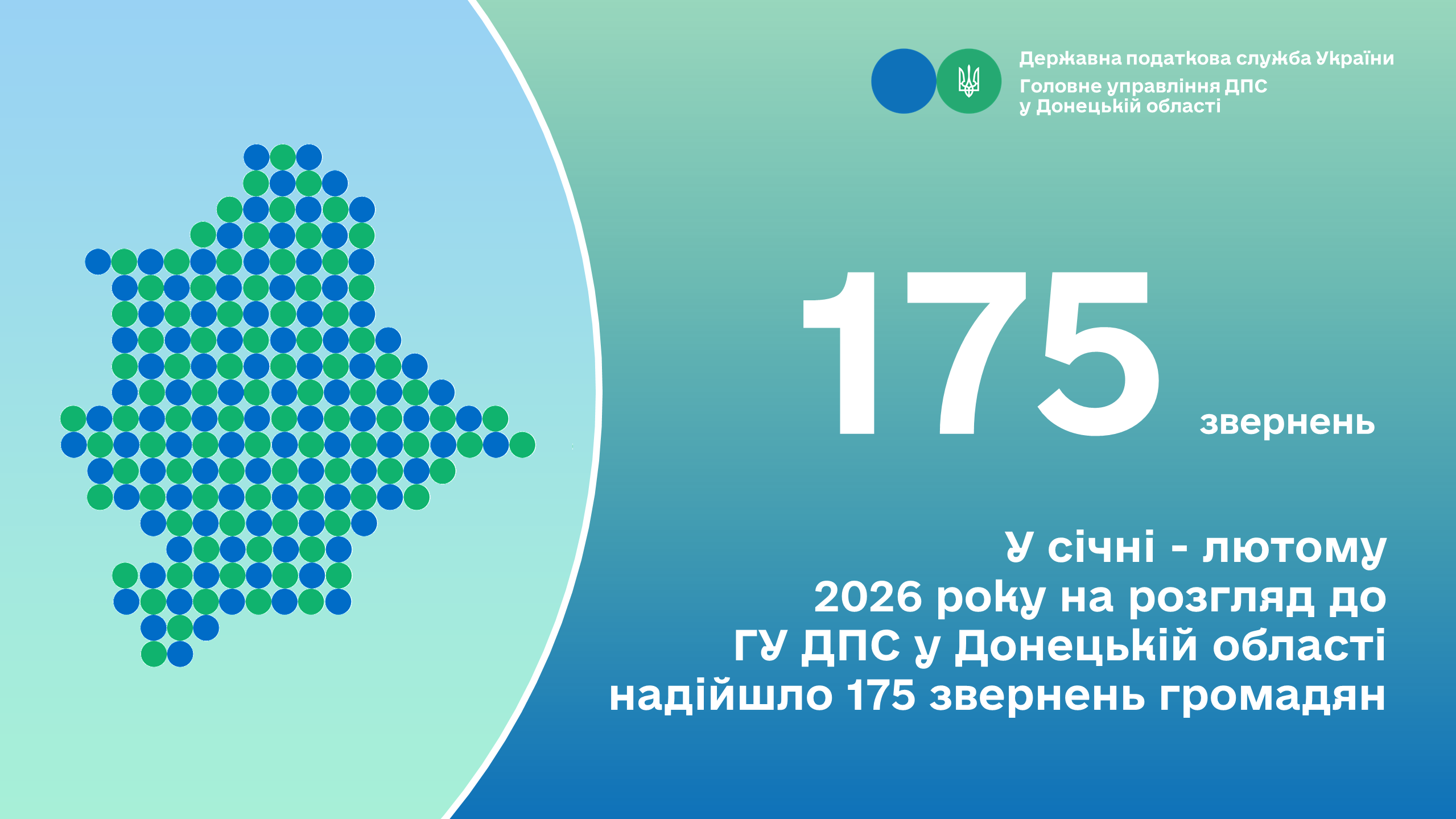 Державна податкова служба України
Головне управління ДПС у Донецькій області

175 звернень

У січні - лютому 2026 року на розгляд до ГУ ДПС у Донецькій області надійшло 175 звернень громадян